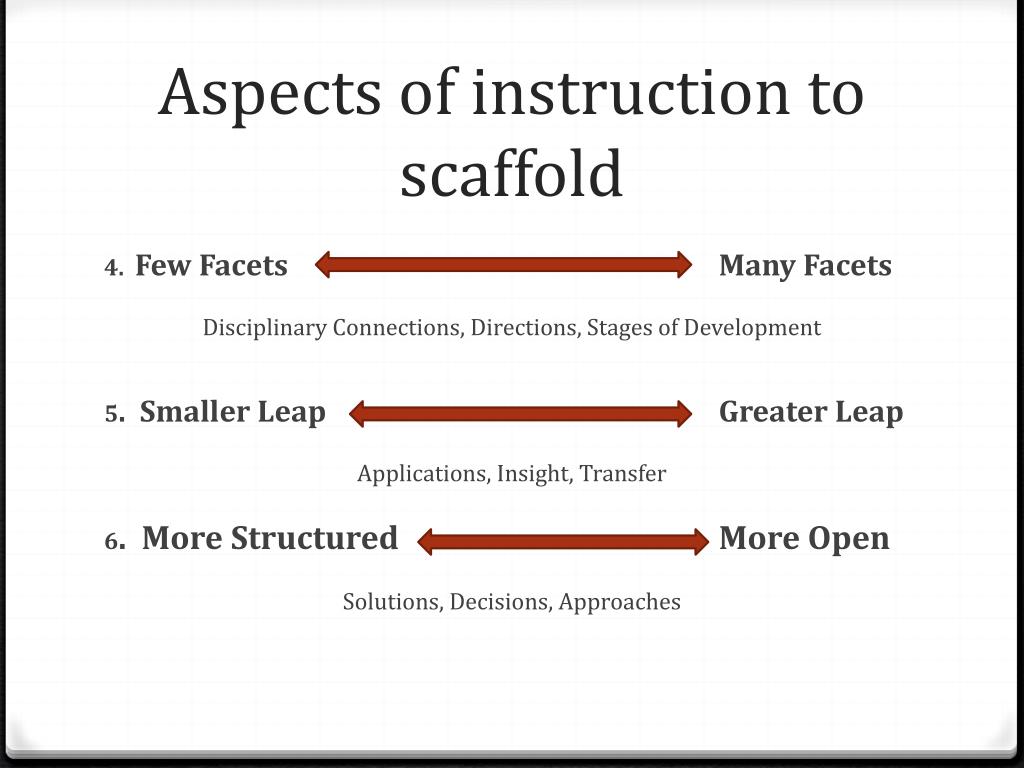 Aspects of instruction to scaffold

4. Few Facets Many Facets

Disciplinary Connections, Directions, Stages of Development

5. Smaller Leap Greater Leap

Applications, Insight, Transfer

6. More Structured More Open

Solutions, Decisions, Approaches